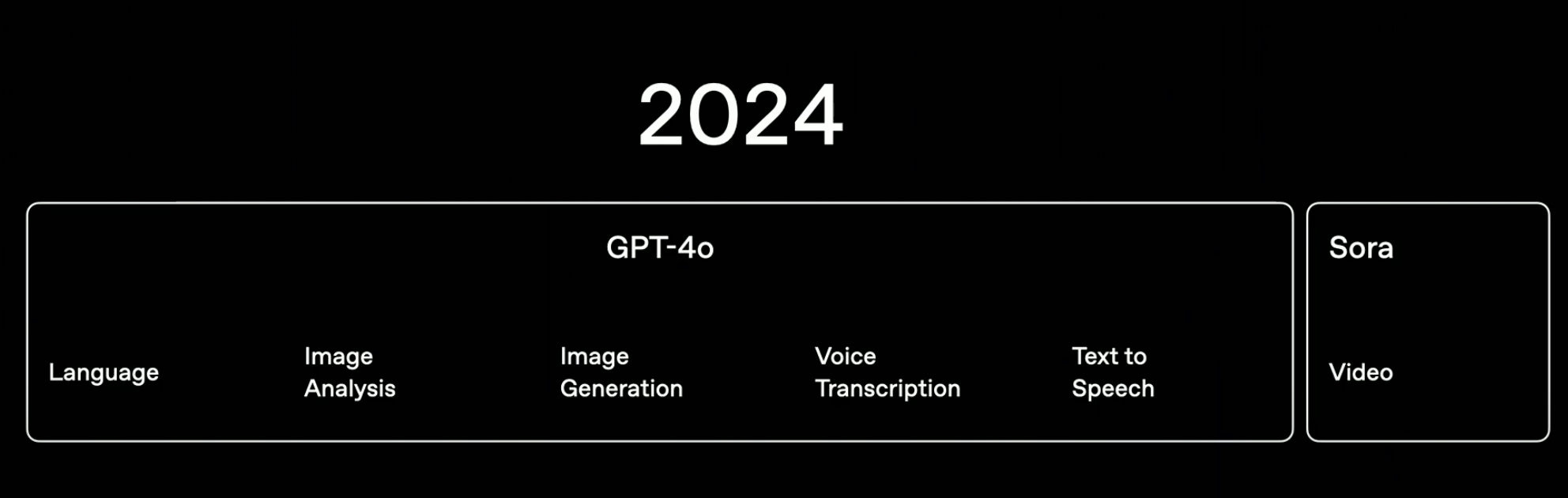 2024

GPT-4o

Language

Image Analysis

Image Generation

Voice Transcription

Text to Speech

Sora

Video